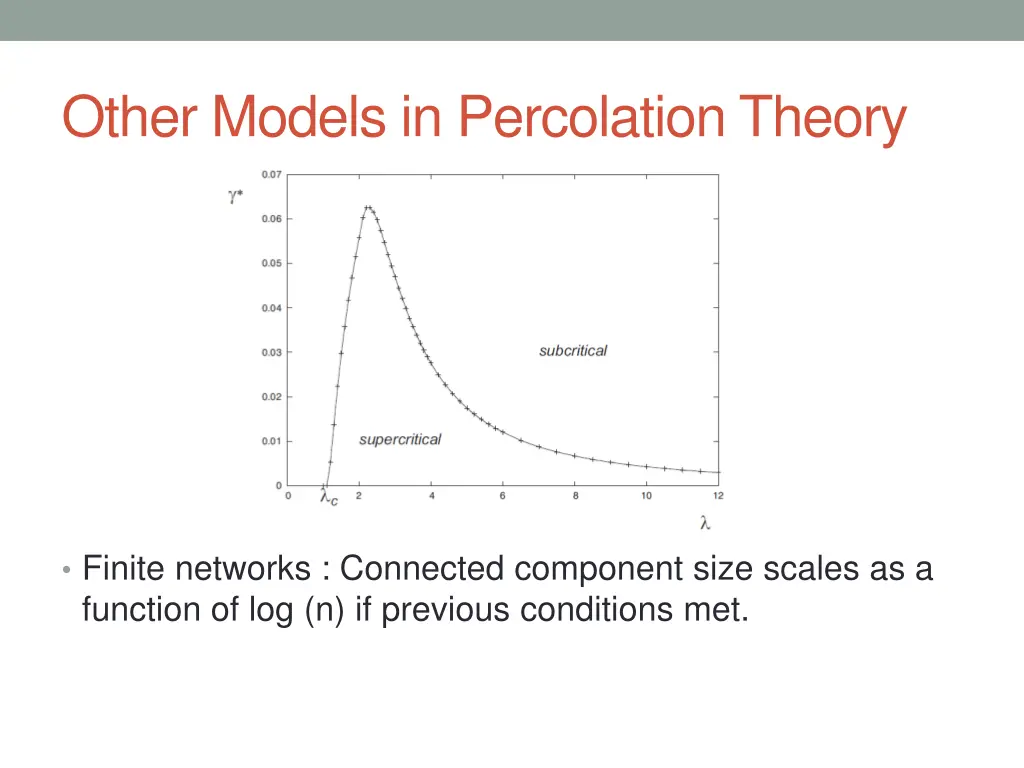 Other Models in Percolation Theory

$\gamma^*$

0.07
0.06
0.05
0.04
0.03
0.02
0.01
0

subcritical

supercritical

0 $\lambda_c$ 2 4 6 8 10 12

$\lambda$

• Finite networks : Connected component size scales as a function of log (n) if previous conditions met.